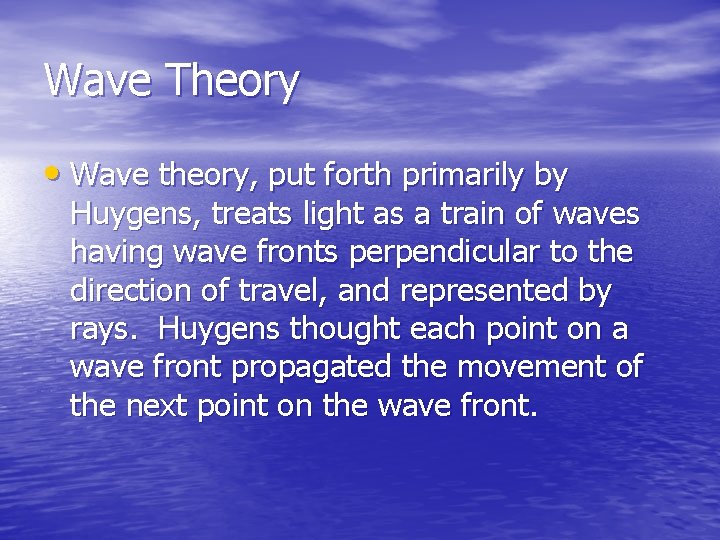 Wave Theory

• Wave theory, put forth primarily by Huygens, treats light as a train of waves having wave fronts perpendicular to the direction of travel, and represented by rays. Huygens thought each point on a wave front propagated the movement of the next point on the wave front.